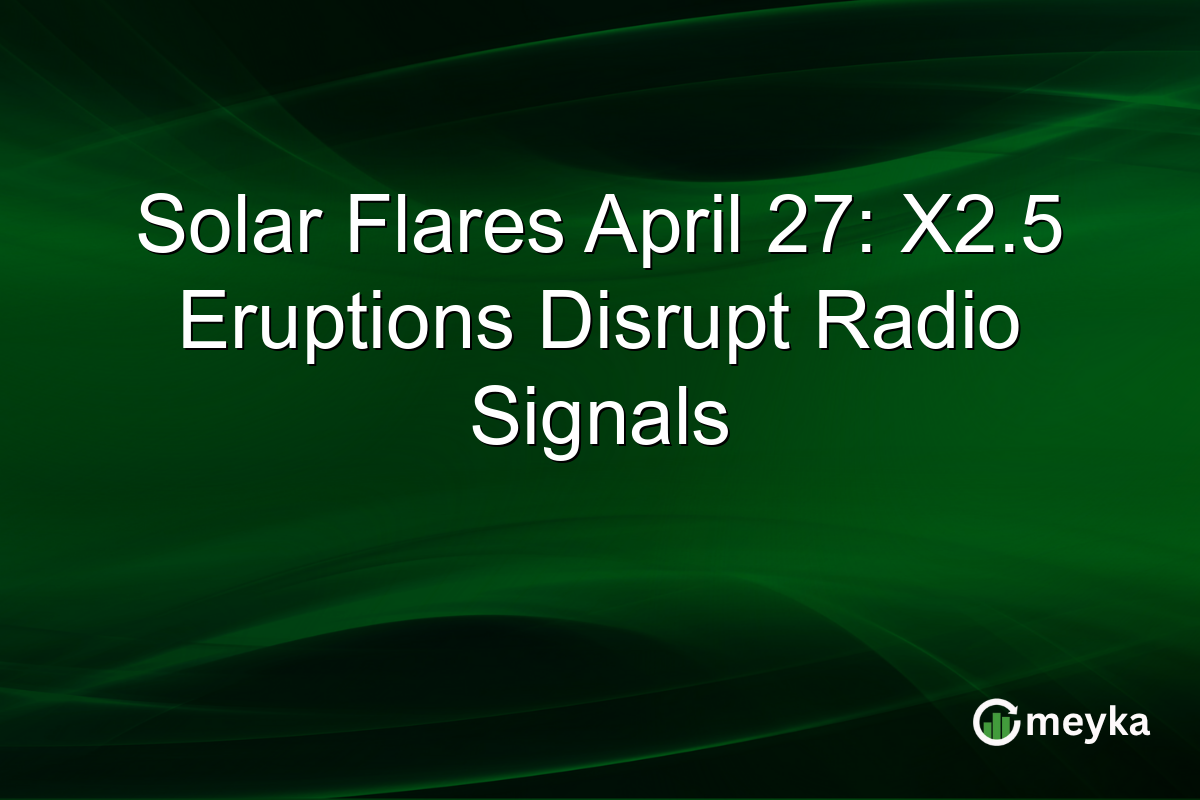 Solar Flares April 27: X2.5 Eruptions Disrupt Radio Signals

meyka